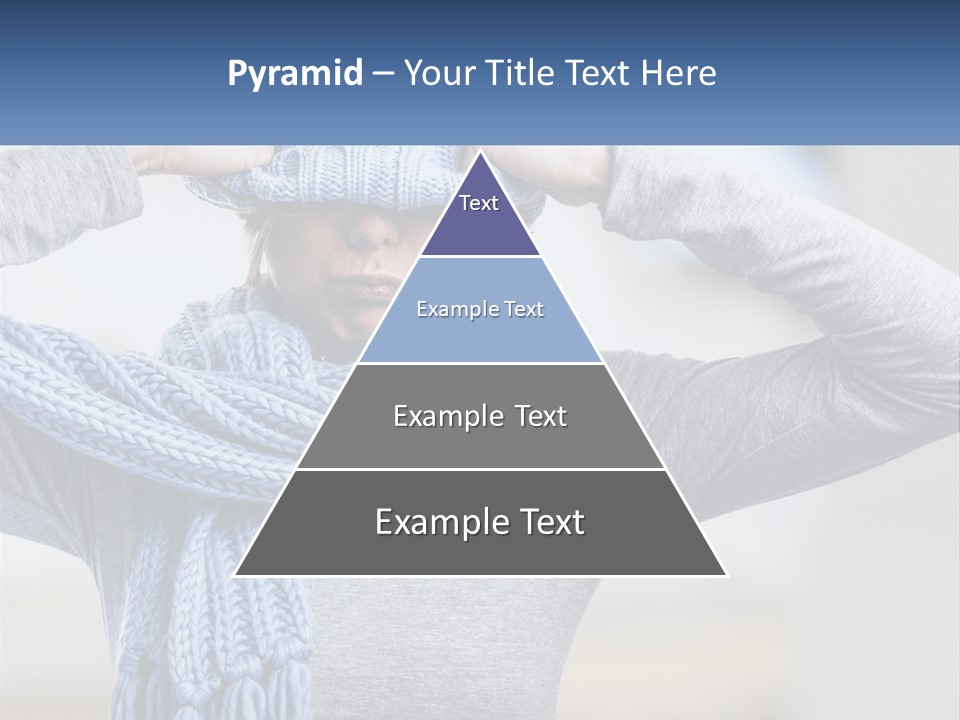 Pyramid – Your Title Text Here

Text

Example Text

Example Text

Example Text